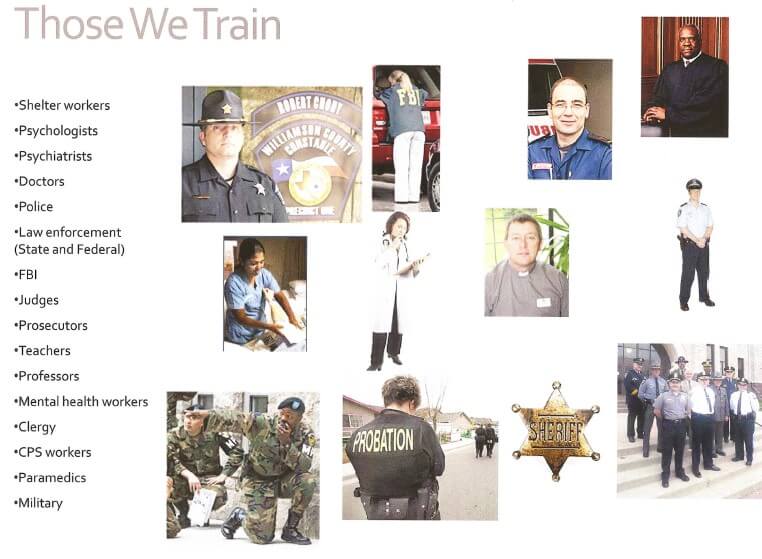 Those We Train

•Shelter workers
•Psychologists
•Psychiatrists
•Doctors
•Police
•Law enforcement (State and Federal)
•FBI
•Judges
•Prosecutors
•Teachers
•Professors
•Mental health workers
•Clergy
•CPS workers
•Paramedics
•Military

ROBERT CHODY
WILLIAMSON COUNTY CONSTABLE
PRECINCT ONE

FBI

PROBATION

SHERIFF